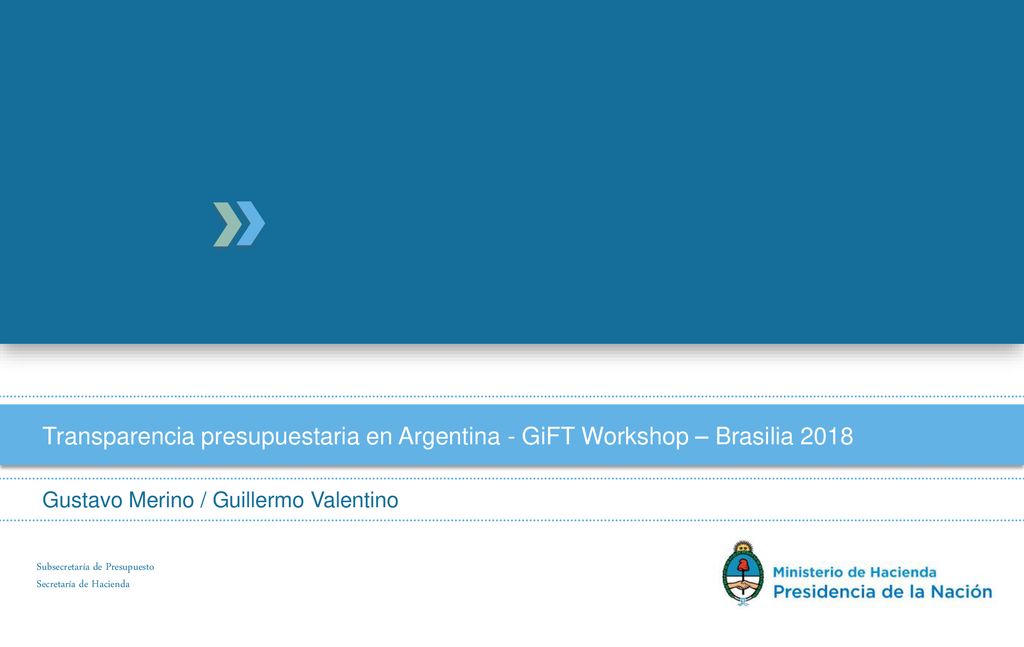 Transparencia presupuestaria en Argentina - GiFT Workshop – Brasilia 2018

Gustavo Merino / Guillermo Valentino

Subsecretaría de Presupuesto
Secretaría de Hacienda

Ministerio de Hacienda
Presidencia de la Nación